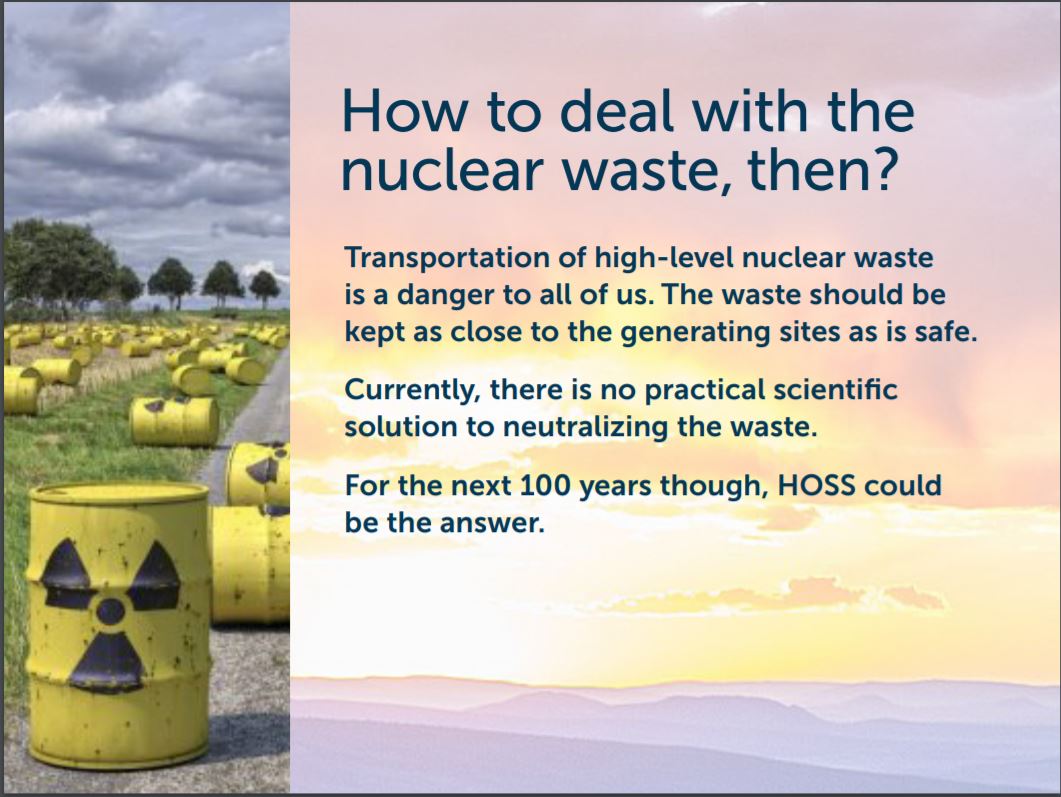 How to deal with the nuclear waste, then?

Transportation of high-level nuclear waste is a danger to all of us. The waste should be kept as close to the generating sites as is safe.

Currently, there is no practical scientific solution to neutralizing the waste.

For the next 100 years though, HOSS could be the answer.